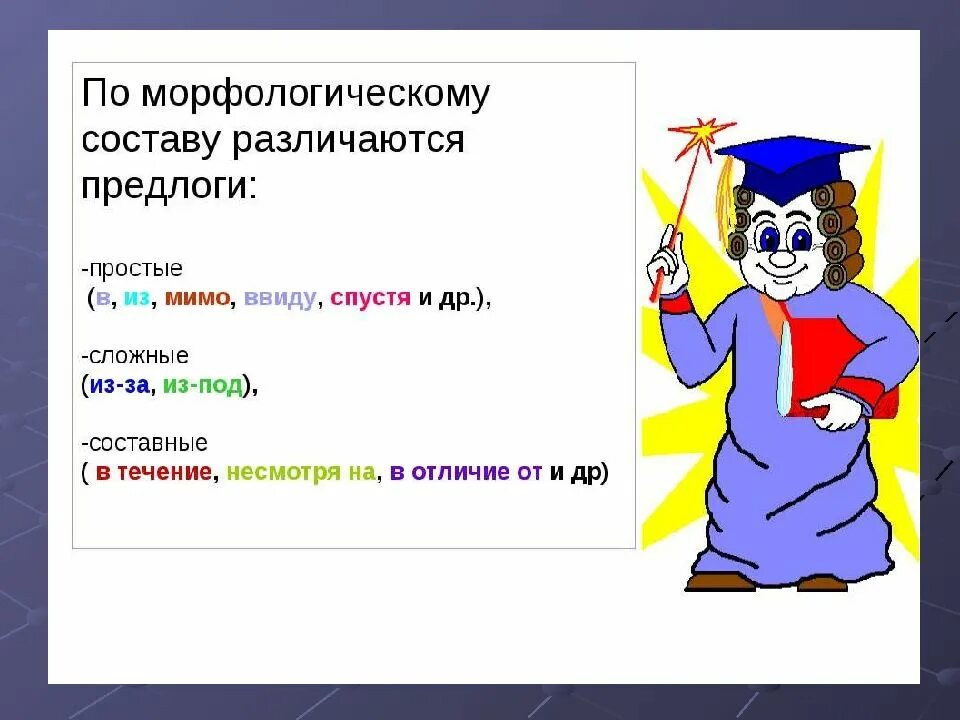 По морфологическому составу различаются предлоги:

-простые
(в, из, мимо, ввиду, спустя и др.),

-сложные
(из-за, из-под),

-составные
( в течение, несмотря на, в отличие от и др)